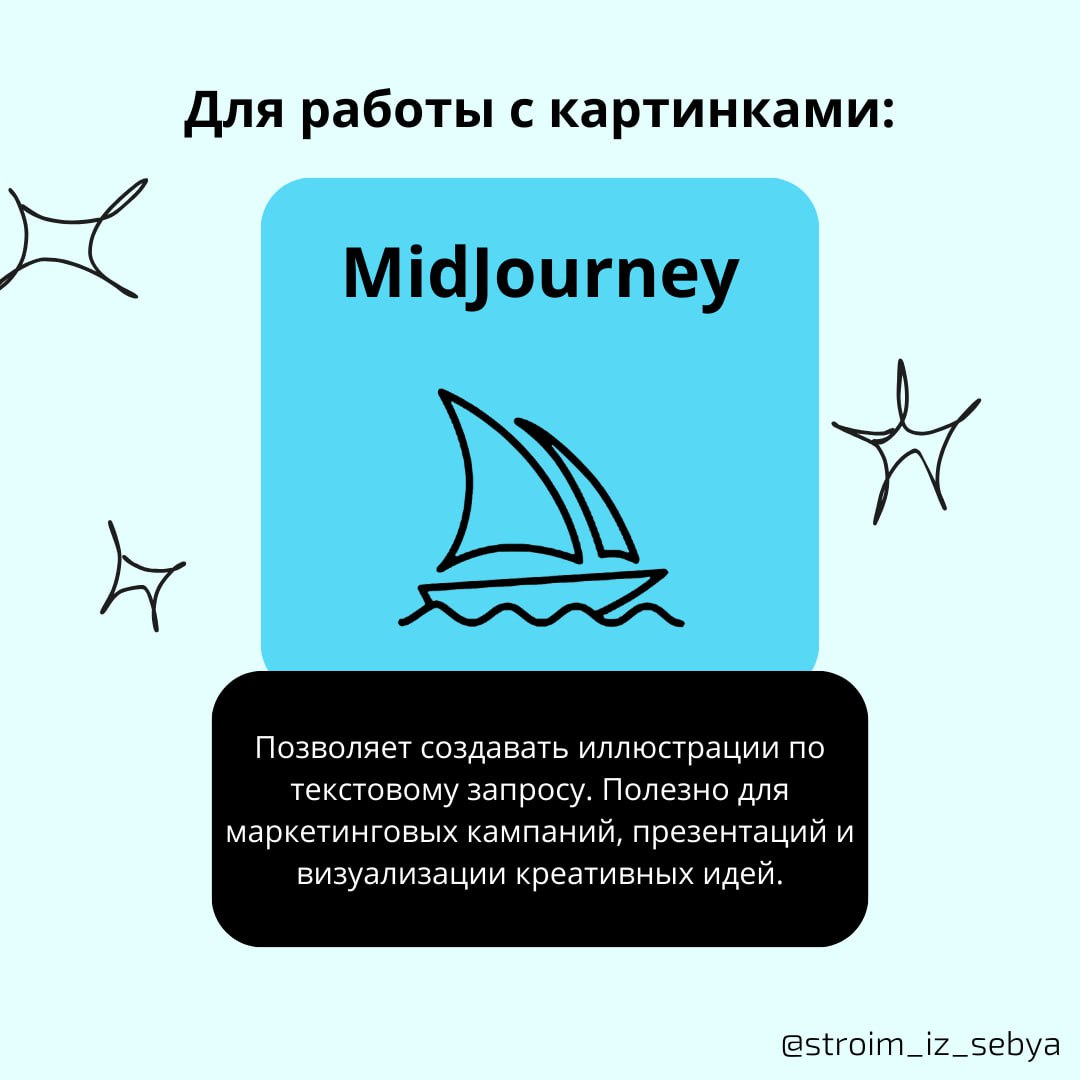 Для работы с картинками:

MidJourney

Позволяет создавать иллюстрации по текстовому запросу. Полезно для маркетинговых кампаний, презентаций и визуализации креативных идей.

@stroim_iz_sebya